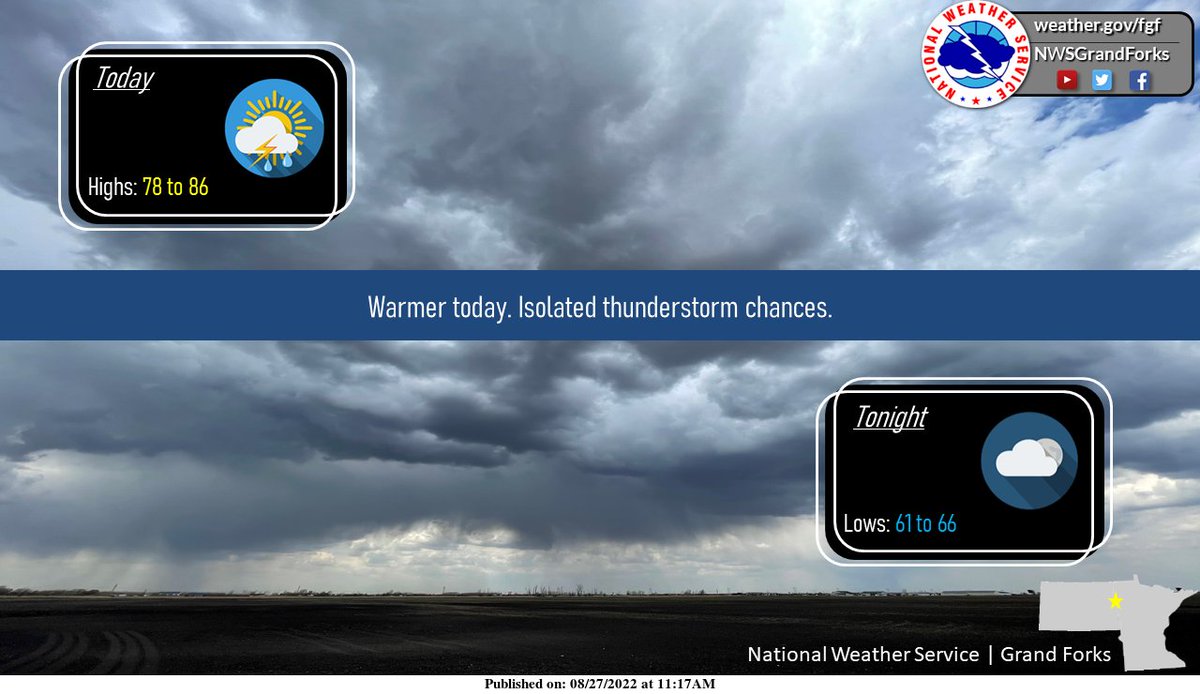 Today

Highs: 78 to 86

NATIONAL WEATHER SERVICE

weather.gov/fgf

NWSGrandForks

Warmer today. Isolated thunderstorm chances.

Tonight

Lows: 61 to 66

National Weather Service | Grand Forks

Published on: 08/27/2022 at 11:17AM